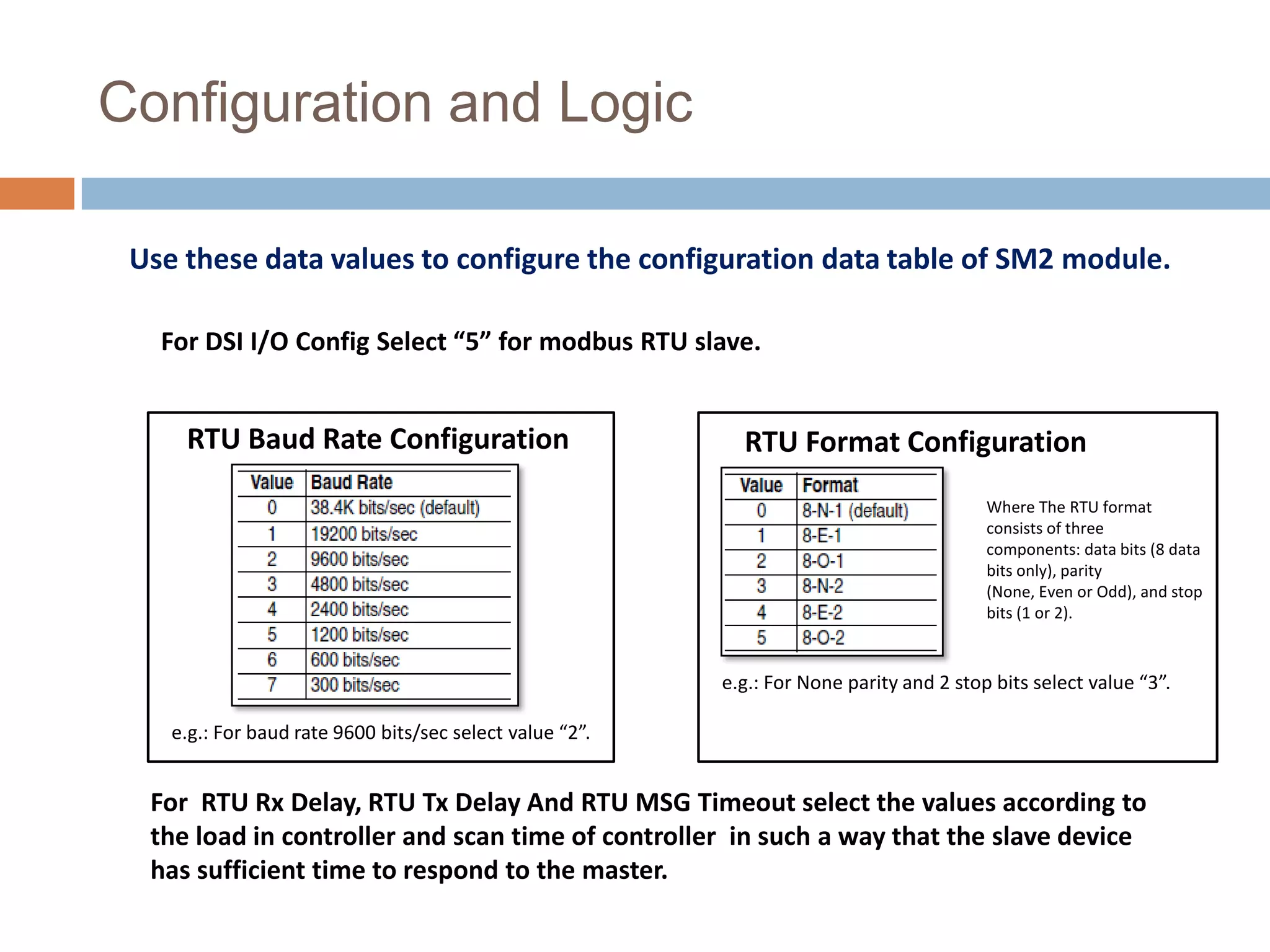 Configuration and Logic

Use these data values to configure the configuration data table of SM2 module.

For DSI I/O Config Select “5” for modbus RTU slave.

RTU Baud Rate Configuration

| Value | Baud Rate |
|---|---|
| 0 | 38.4K bits/sec (default) |
| 1 | 19200 bits/sec |
| 2 | 9600 bits/sec |
| 3 | 4800 bits/sec |
| 4 | 2400 bits/sec |
| 5 | 1200 bits/sec |
| 6 | 600 bits/sec |
| 7 | 300 bits/sec |

e.g.: For baud rate 9600 bits/sec select value “2”.

RTU Format Configuration

| Value | Format |
|---|---|
| 0 | 8-N-1 (default) |
| 1 | 8-E-1 |
| 2 | 8-O-1 |
| 3 | 8-N-2 |
| 4 | 8-E-2 |
| 5 | 8-O-2 |

Where The RTU format consists of three components: data bits (8 data bits only), parity (None, Even or Odd), and stop bits (1 or 2).

e.g.: For None parity and 2 stop bits select value “3”.

For RTU Rx Delay, RTU Tx Delay And RTU MSG Timeout select the values according to the load in controller and scan time of controller in such a way that the slave device has sufficient time to respond to the master.